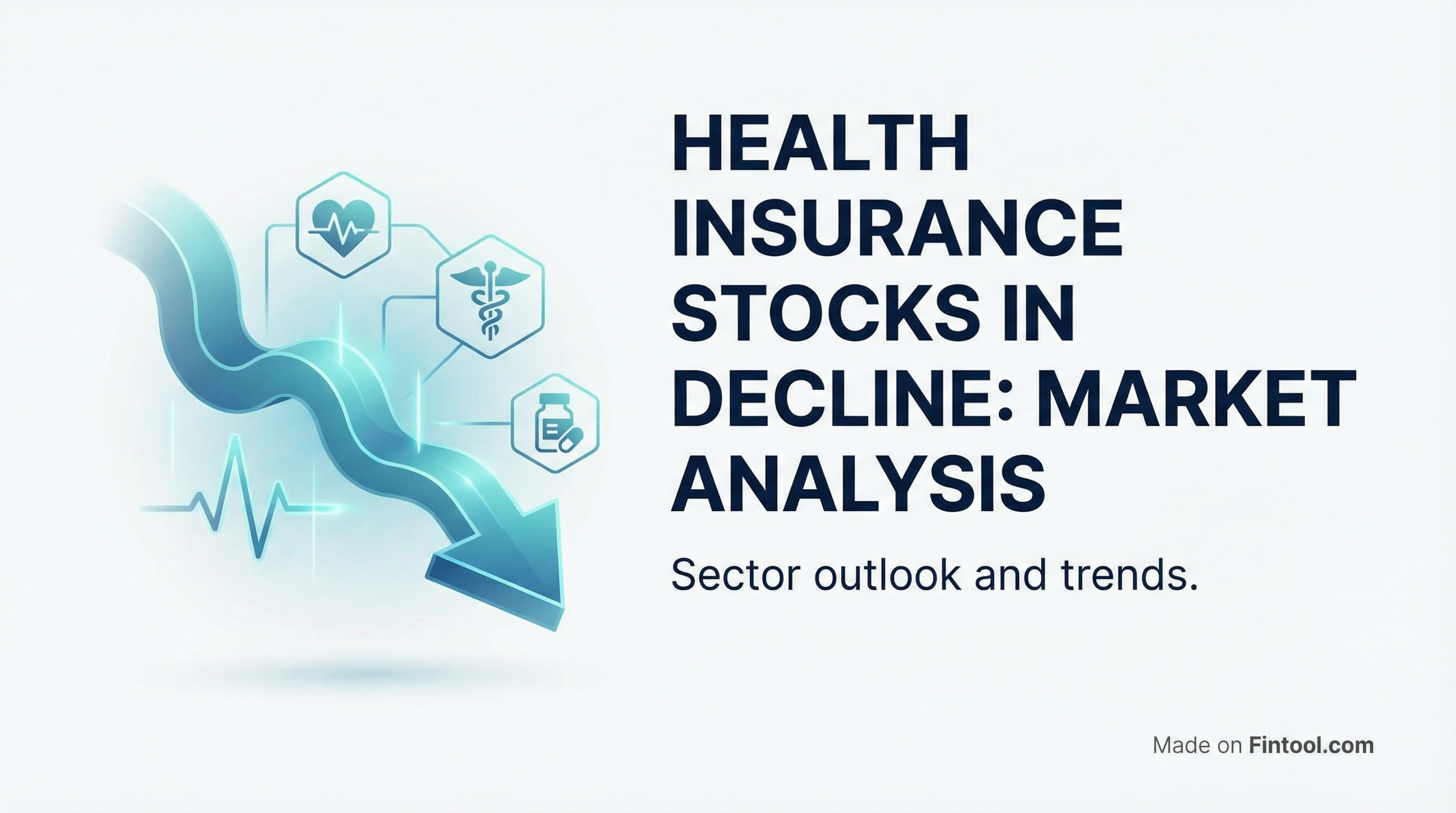 HEALTH INSURANCE STOCKS IN DECLINE: MARKET ANALYSIS

Sector outlook and trends.

Made on Fintool.com